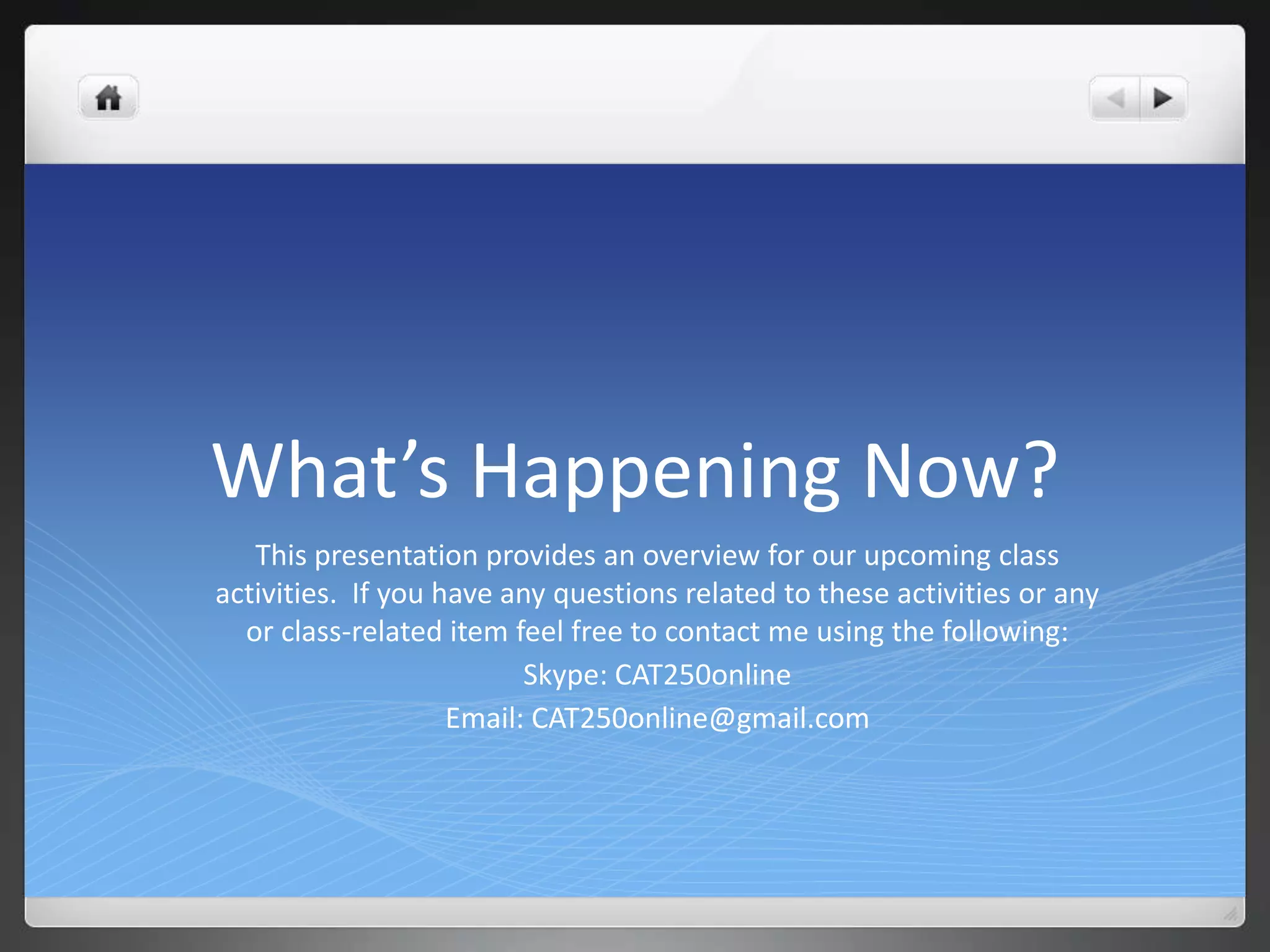 What’s Happening Now?

This presentation provides an overview for our upcoming class activities. If you have any questions related to these activities or any or class-related item feel free to contact me using the following:

Skype: CAT250online

Email: CAT250online@gmail.com